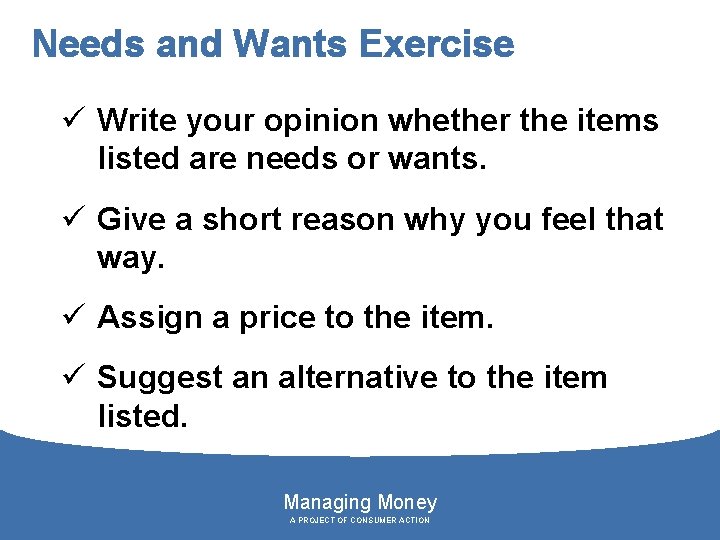 Needs and Wants Exercise

✓ Write your opinion whether the items listed are needs or wants.

✓ Give a short reason why you feel that way.

✓ Assign a price to the item.

✓ Suggest an alternative to the item listed.

Managing Money
A PROJECT OF CONSUMER ACTION